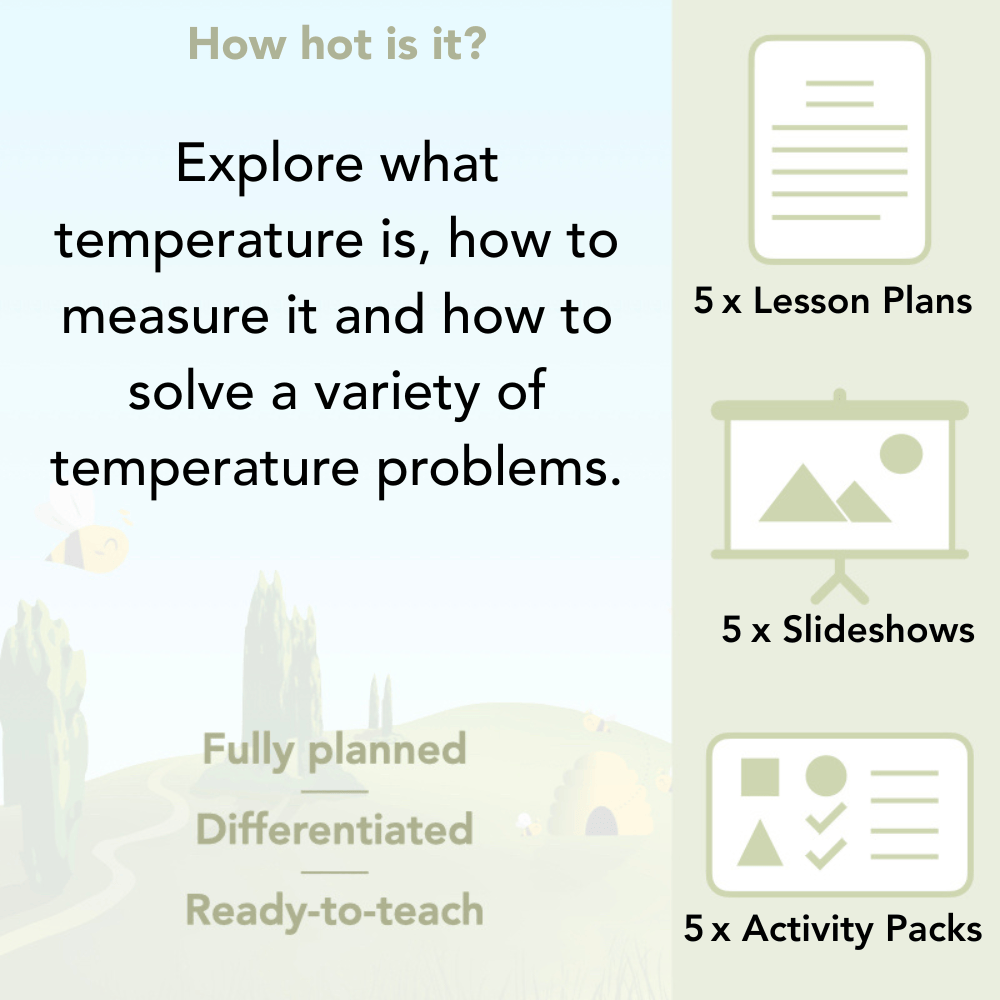 How hot is it?

Explore what temperature is, how to measure it and how to solve a variety of temperature problems.

Fully planned

Differentiated

Ready-to-teach

5 x Lesson Plans

5 x Slideshows

5 x Activity Packs